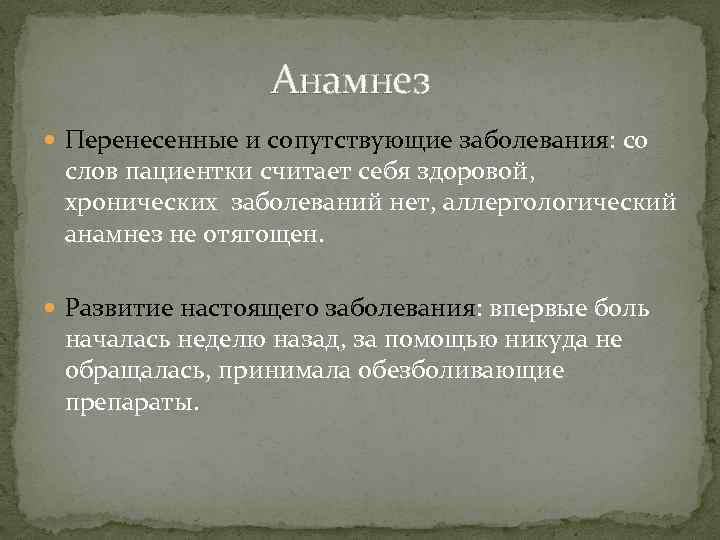 Анамнез

Перенесенные и сопутствующие заболевания: со слов пациентки считает себя здоровой, хронических  заболеваний нет, аллергологический анамнез не отягощен.

Развитие настоящего заболевания: впервые боль началась неделю назад, за помощью никуда не обращалась, принимала обезболивающие препараты.